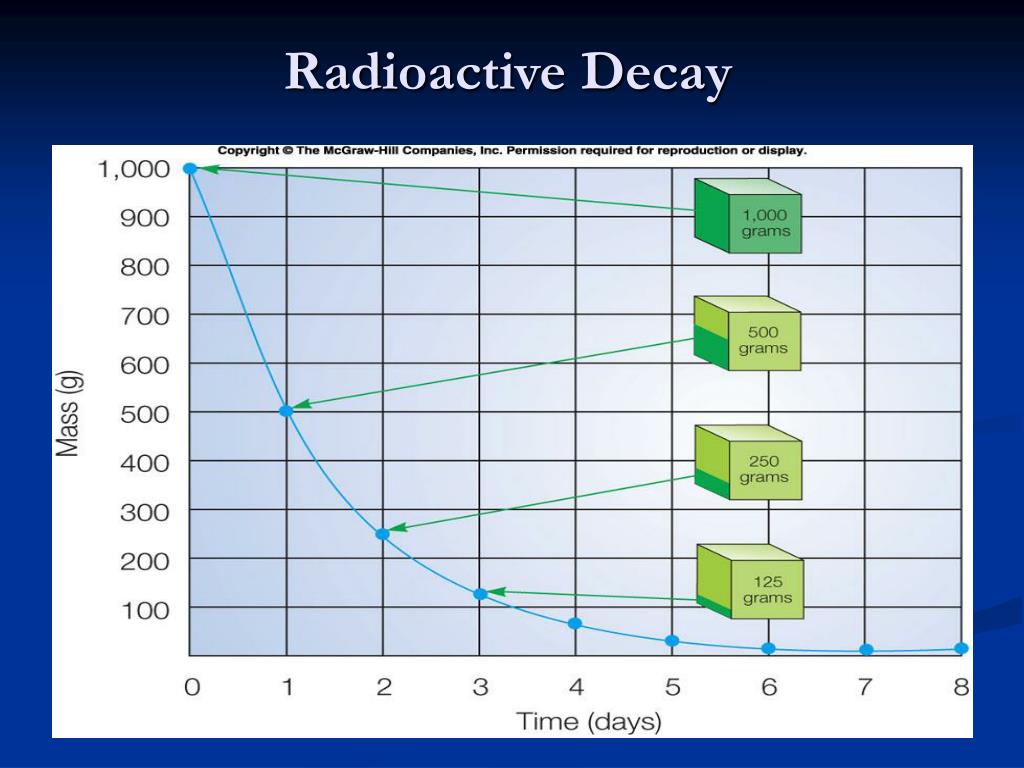 Radioactive Decay

Copyright © The McGraw-Hill Companies, Inc. Permission required for reproduction or display.

Mass (g)

1,000
900
800
700
600
500
400
300
200
100

1,000 grams

500 grams

250 grams

125 grams

0 1 2 3 4 5 6 7 8

Time (days)